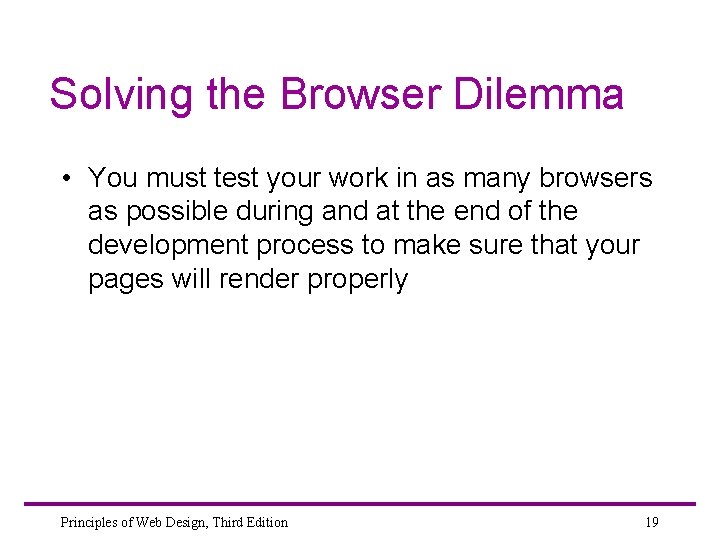 Solving the Browser Dilemma

• You must test your work in as many browsers as possible during and at the end of the development process to make sure that your pages will render properly

Principles of Web Design, Third Edition

19